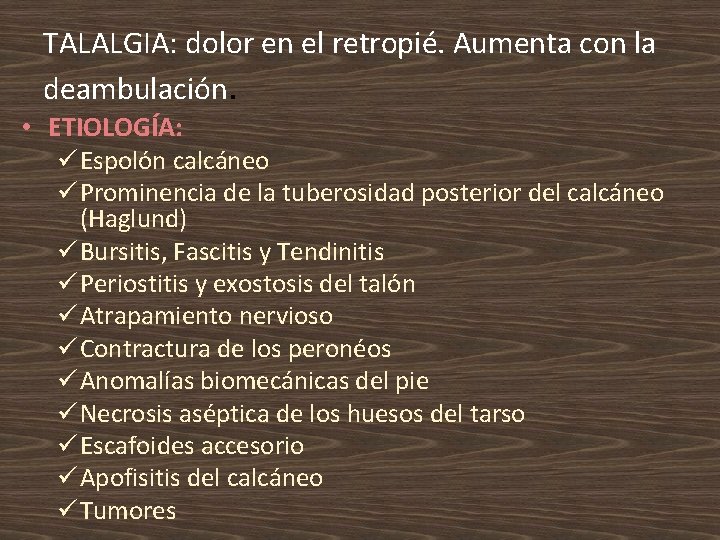 TALALGIA: dolor en el retropié. Aumenta con la deambulación.

• ETIOLOGÍA:
✓ Espolón calcáneo
✓ Prominencia de la tuberosidad posterior del calcáneo (Haglund)
✓ Bursitis, Fascitis y Tendinitis
✓ Periostitis y exostosis del talón
✓ Atrapamiento nervioso
✓ Contractura de los peronéos
✓ Anomalías biomecánicas del pie
✓ Necrosis aséptica de los huesos del tarso
✓ Escafoides accesorio
✓ Apofisitis del calcáneo
✓ Tumores